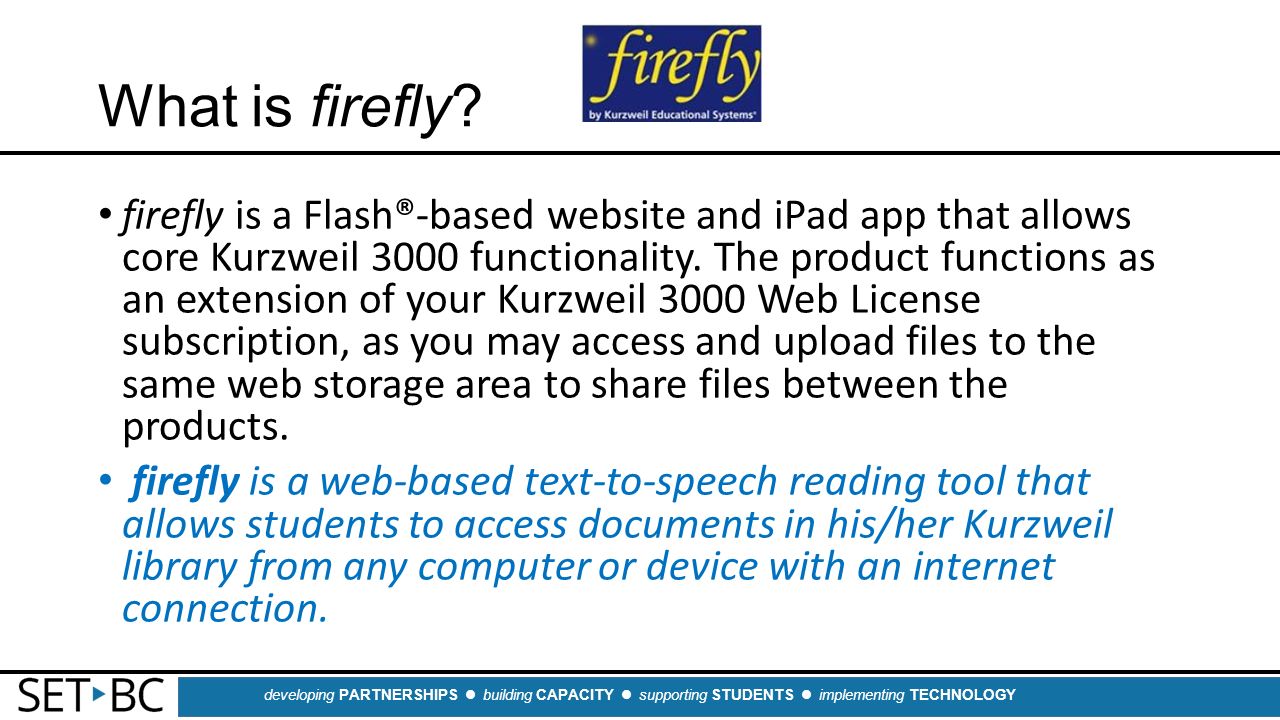 What is firefly?

firefly
by Kurzweil Educational Systems®

• firefly is a Flash®-based website and iPad app that allows core Kurzweil 3000 functionality. The product functions as an extension of your Kurzweil 3000 Web License subscription, as you may access and upload files to the same web storage area to share files between the products.

• firefly is a web-based text-to-speech reading tool that allows students to access documents in his/her Kurzweil library from any computer or device with an internet connection.

SET▸BC

developing PARTNERSHIPS ● building CAPACITY ● supporting STUDENTS ● implementing TECHNOLOGY